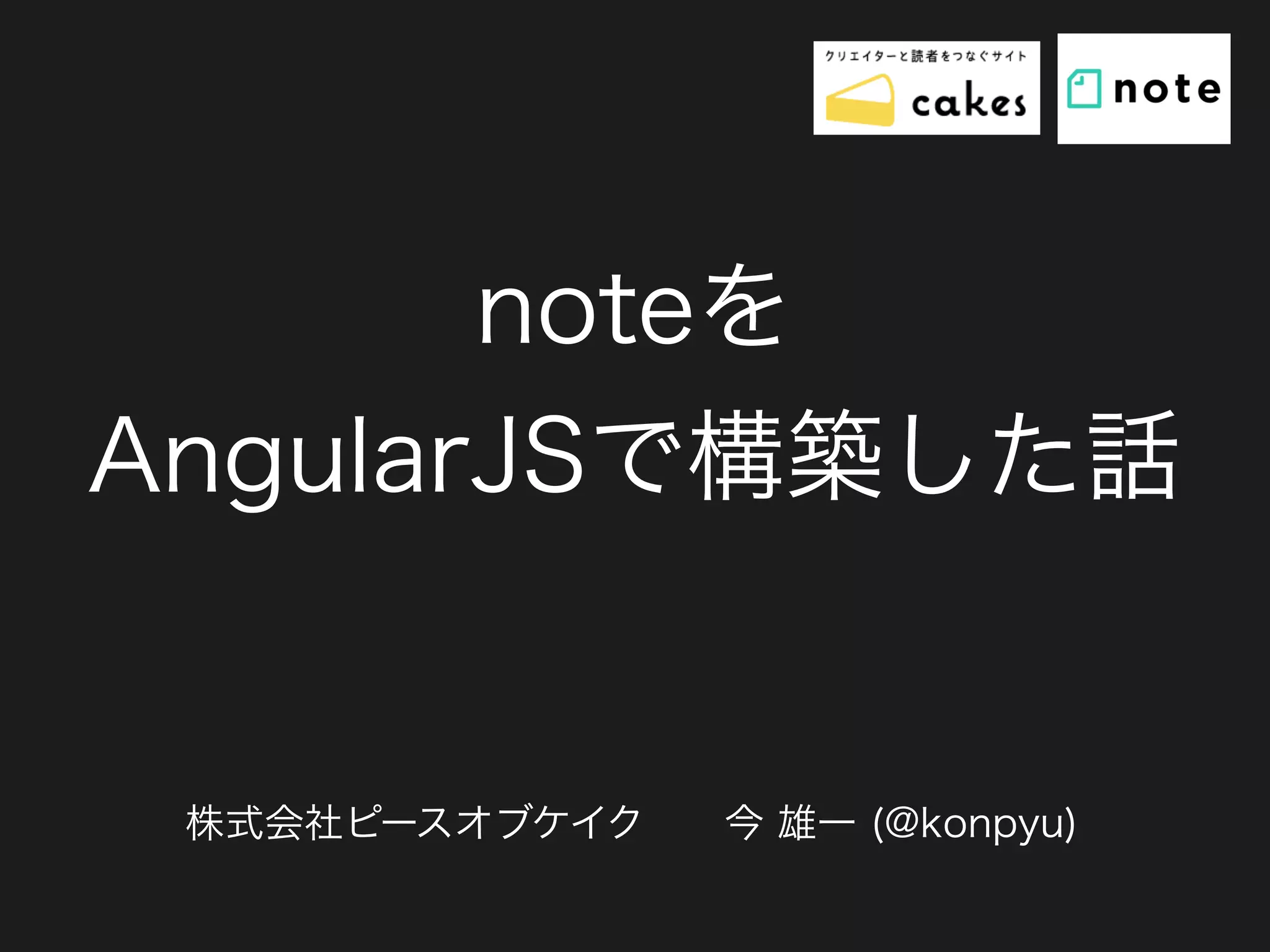 クリエイターと読者をつなぐサイト
cakes

note

noteを
AngularJSで構築した話

株式会社ピースオブケイク　今 雄一 (@konpyu)